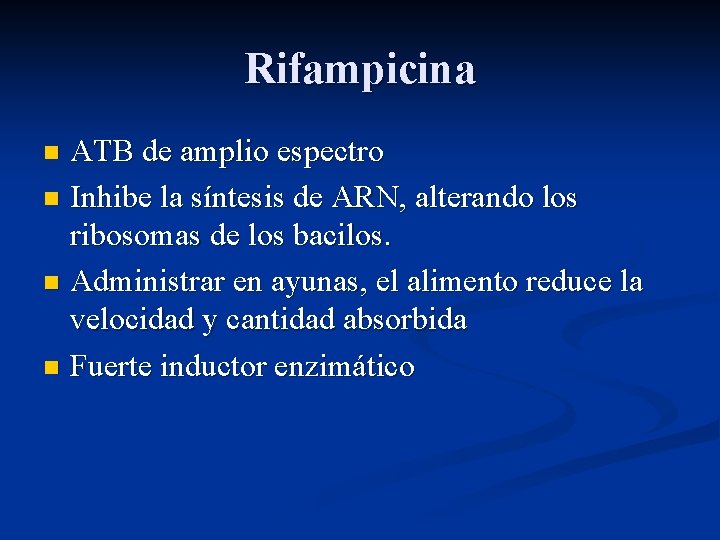 Rifampicina

- ATB de amplio espectro
- Inhibe la síntesis de ARN, alterando los ribosomas de los bacilos.
- Administrar en ayunas, el alimento reduce la velocidad y cantidad absorbida
- Fuerte inductor enzimático